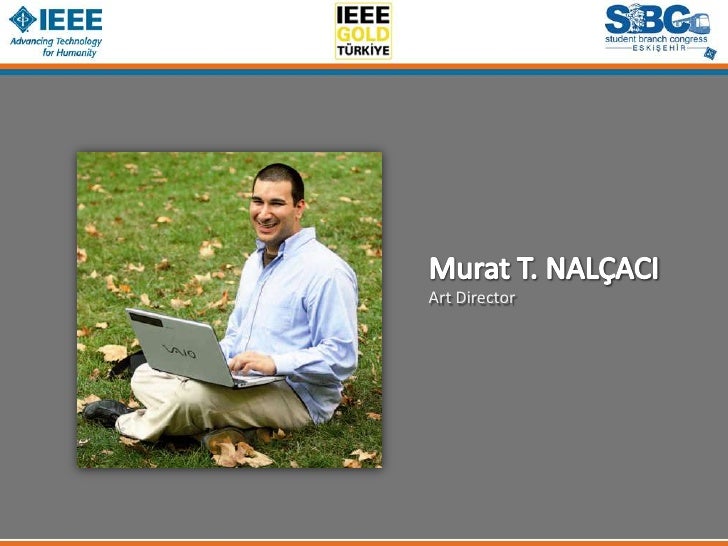 IEEE
Advancing Technology for Humanity

IEEE
GOLD
TÜRKİYE

SBC
student branch congress
ESKİŞEHİR

VAIO

Murat T. NALÇACI
Art Director